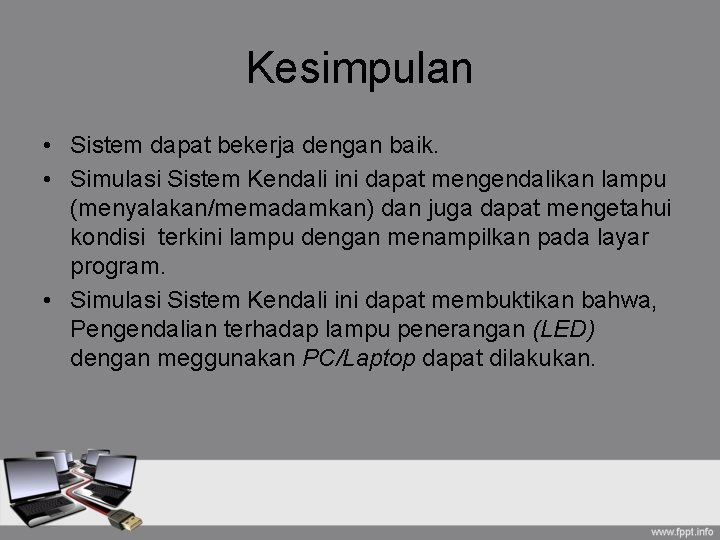 Kesimpulan

• Sistem dapat bekerja dengan baik.
• Simulasi Sistem Kendali ini dapat mengendalikan lampu (menyalakan/memadamkan) dan juga dapat mengetahui kondisi  terkini lampu dengan menampilkan pada layar program.
• Simulasi Sistem Kendali ini dapat membuktikan bahwa, Pengendalian terhadap lampu penerangan (LED) dengan meggunakan PC/Laptop dapat dilakukan.

www.fppt.info